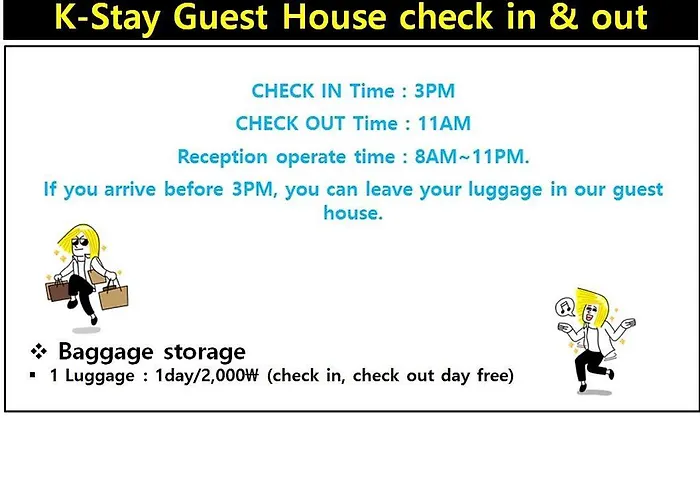 K-Stay Guest House check in & out

CHECK IN Time : 3PM

CHECK OUT Time : 11AM

Reception operate time : 8AM~11PM.

If you arrive before 3PM, you can leave your luggage in our guest house.

❖ Baggage storage

▪ 1 Luggage : 1day/2,000₩ (check in, check out day free)